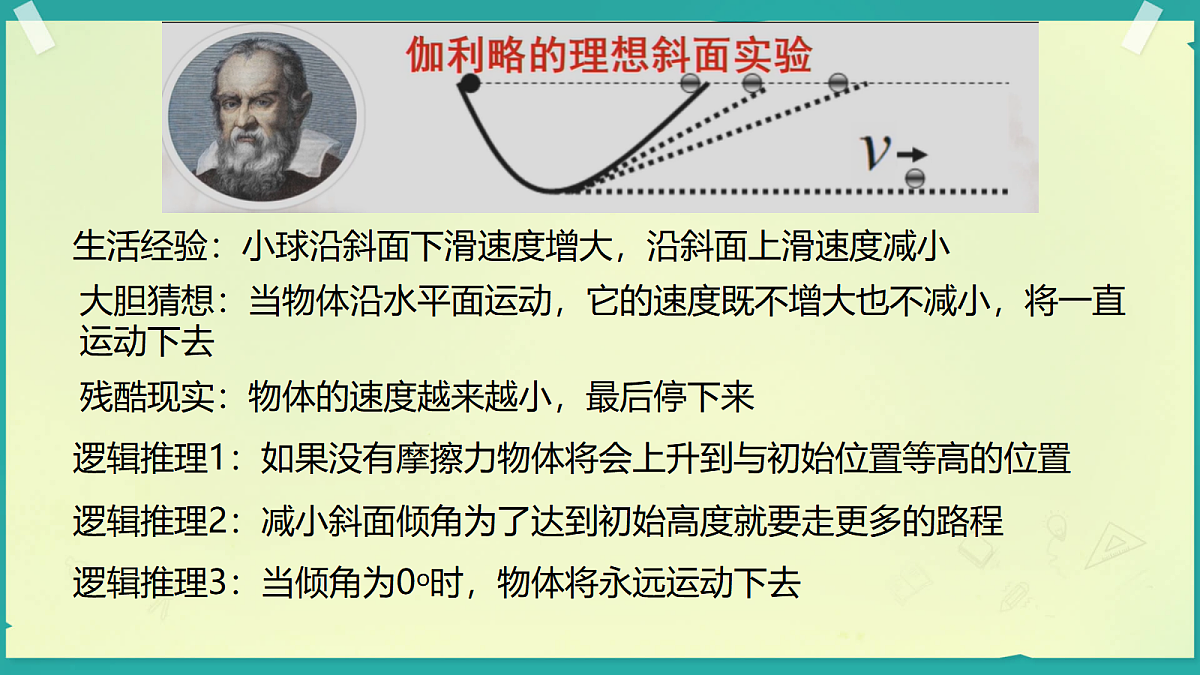 伽利略的理想斜面实验

$v$

生活经验：小球沿斜面下滑速度增大，沿斜面上滑速度减小

大胆猜想：当物体沿水平面运动，它的速度既不增大也不减小，将一直运动下去

残酷现实：物体的速度越来越小，最后停下来

逻辑推理1：如果没有摩擦力物体将会上升到与初始位置等高的位置

逻辑推理2：减小斜面倾角为了达到初始高度就要走更多的路程

逻辑推理3：当倾角为0°时，物体将永远运动下去